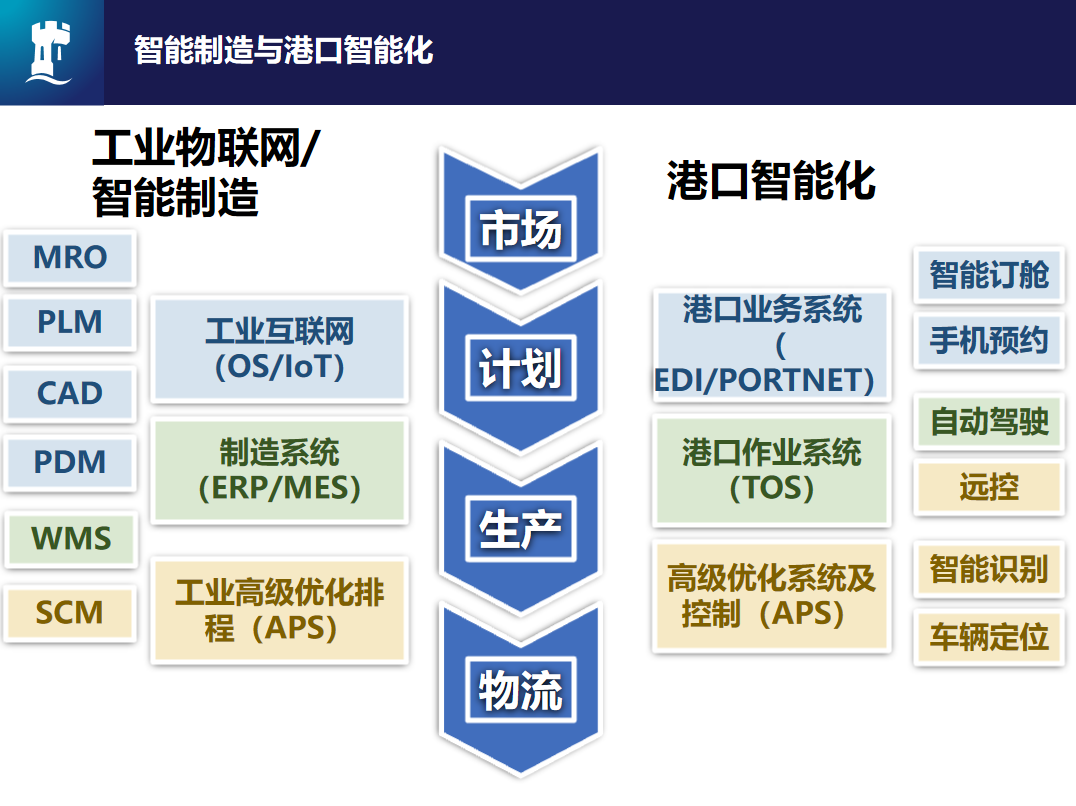 智能制造与港口智能化

工业物联网/
智能制造

MRO

PLM

CAD

PDM

WMS

SCM

工业互联网
(OS/IoT)

制造系统
(ERP/MES)

工业高级优化排程（APS）

市场

计划

生产

物流

港口智能化

港口业务系统
(
EDI/PORTNET)

港口作业系统
(TOS)

高级优化系统及控制（APS）

智能订舱

手机预约

自动驾驶

远控

智能识别

车辆定位